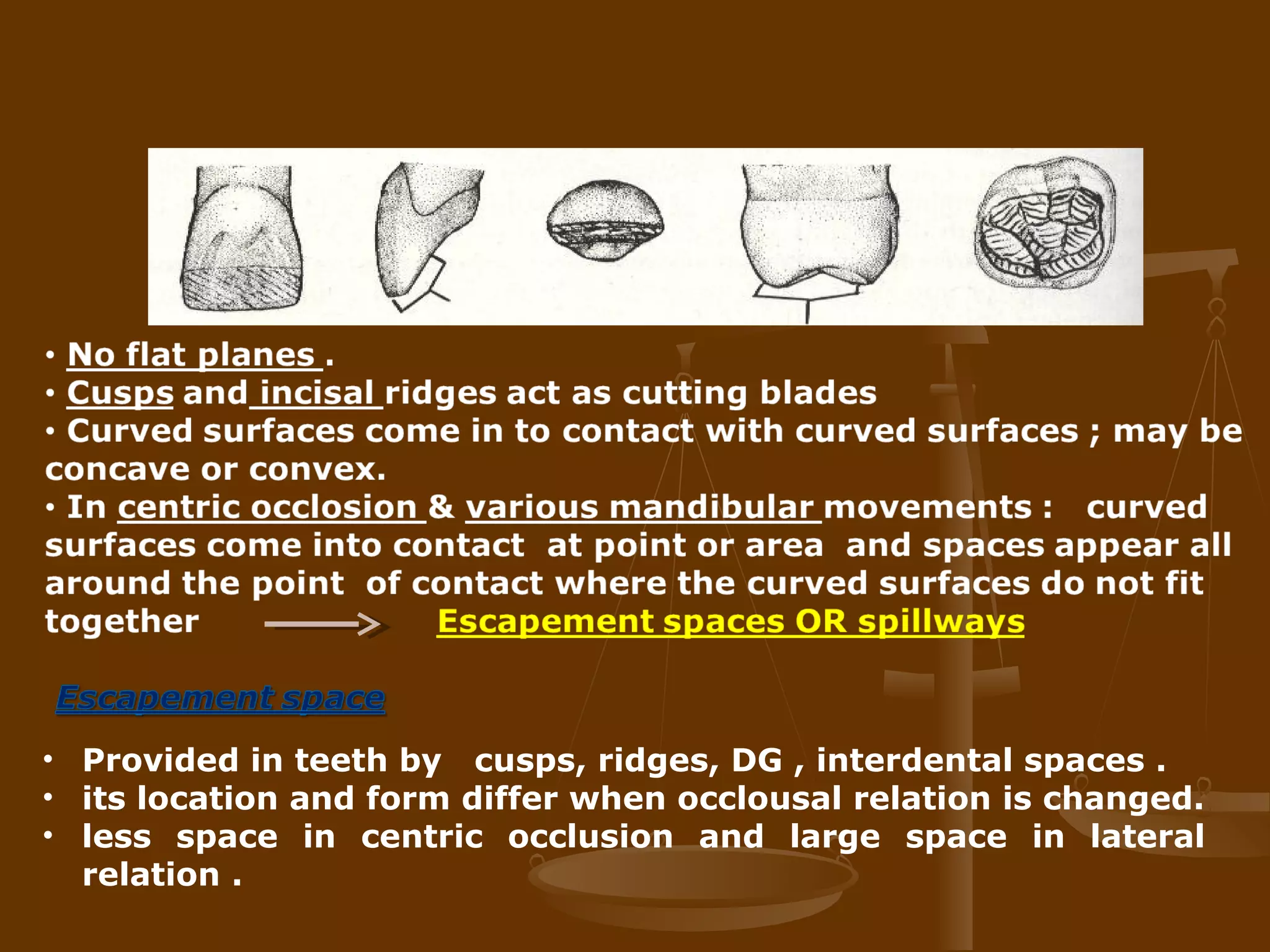 • No flat planes .
• Cusps and incisal ridges act as cutting blades
• Curved surfaces come in to contact with curved surfaces ; may be concave or convex.
• In centric occlosion & various mandibular movements : curved surfaces come into contact at point or area and spaces appear all around the point of contact where the curved surfaces do not fit together → Escapement spaces OR spillways

Escapement space

• Provided in teeth by cusps, ridges, DG , interdental spaces .
• its location and form differ when occlousal relation is changed.
• less space in centric occlusion and large space in lateral relation .